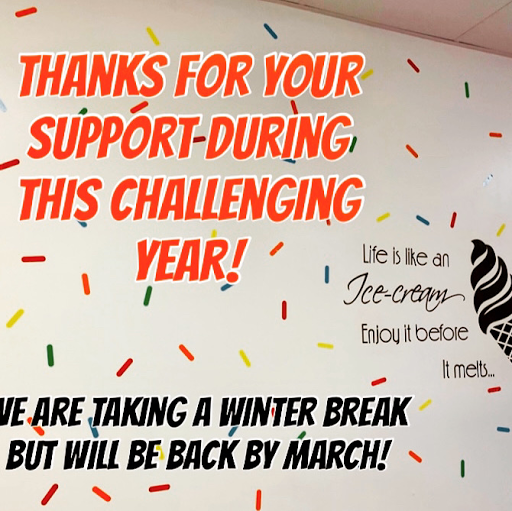 THANKS FOR YOUR SUPPORT DURING THIS CHALLENGING YEAR!

Life is like an Ice-cream Enjoy it before It melts...

WE ARE TAKING A WINTER BREAK BUT WILL BE BACK BY MARCH!